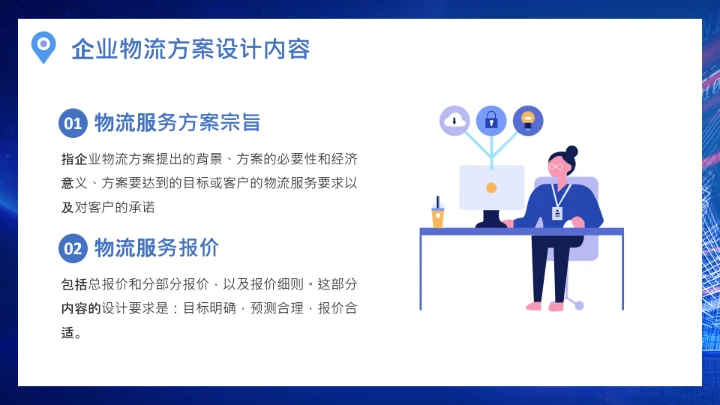 企业物流方案设计内容

01 物流服务方案宗旨

指企业物流方案提出的背景、方案的必要性和经济意义、方案要达到的目标或客户的物流服务要求以及对客户的承诺

02 物流服务报价

包括总报价和分部分报价，以及报价细则。这部分内容的设计要求是：目标明确，预测合理，报价合适。